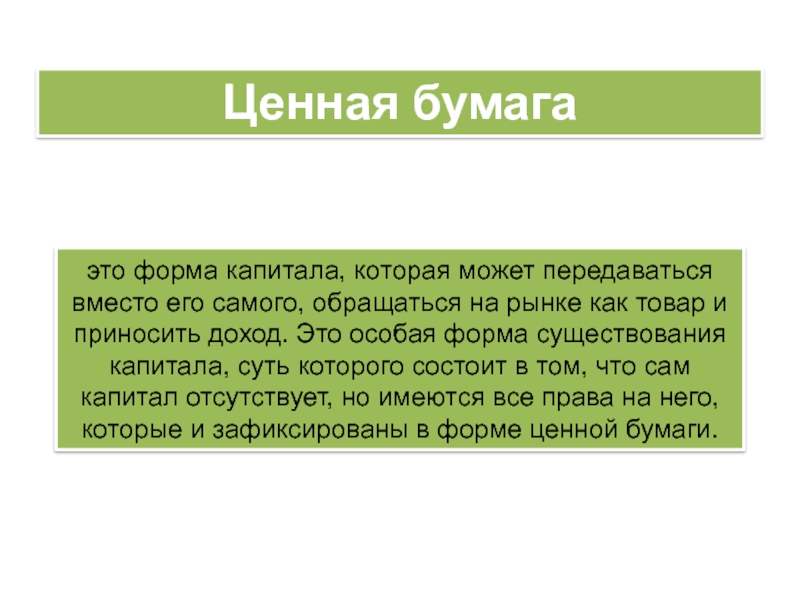 Ценная бумага

это форма капитала, которая может передаваться вместо его самого, обращаться на рынке как товар и приносить доход. Это особая форма существования капитала, суть которого состоит в том, что сам капитал отсутствует, но имеются все права на него, которые и зафиксированы в форме ценной бумаги.